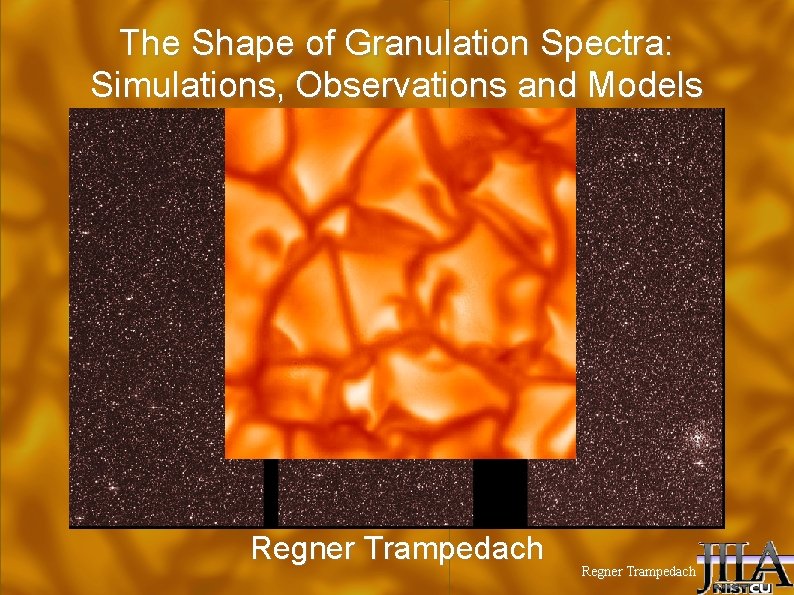 The Shape of Granulation Spectra: Simulations, Observations and Models

Regner Trampedach

Regner Trampedach

JILA
NIST CU